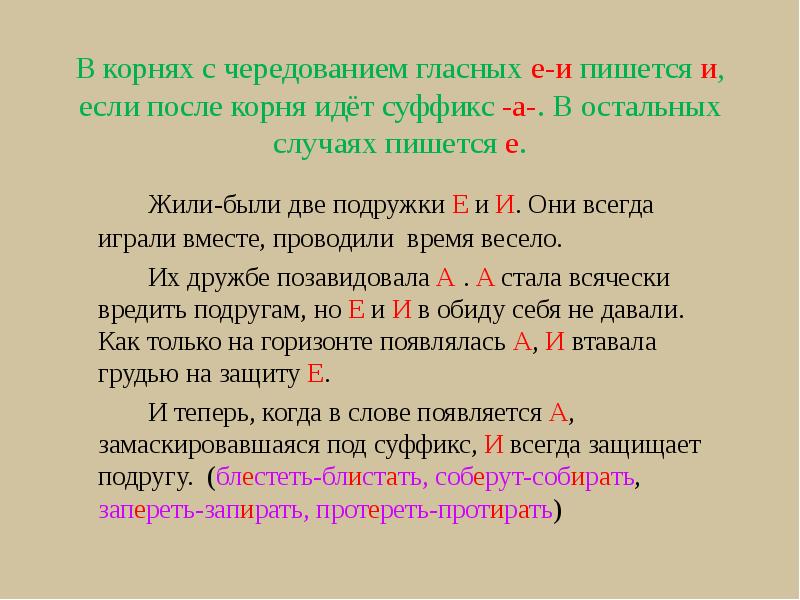 В корнях с чередованием гласных е-и пишется и, если после корня идёт суффикс -а-. В остальных случаях пишется е.

Жили-были две подружки Е и И. Они всегда играли вместе, проводили время весело.

Их дружбе позавидовала А . А стала всячески вредить подругам, но Е и И в обиду себя не давали. Как только на горизонте появлялась А, И втавала грудью на защиту Е.

И теперь, когда в слове появляется А, замаскировавшаяся под суффикс, И всегда защищает подругу. (блестеть-блистать, соберут-собирать, запереть-запирать, протереть-протирать)